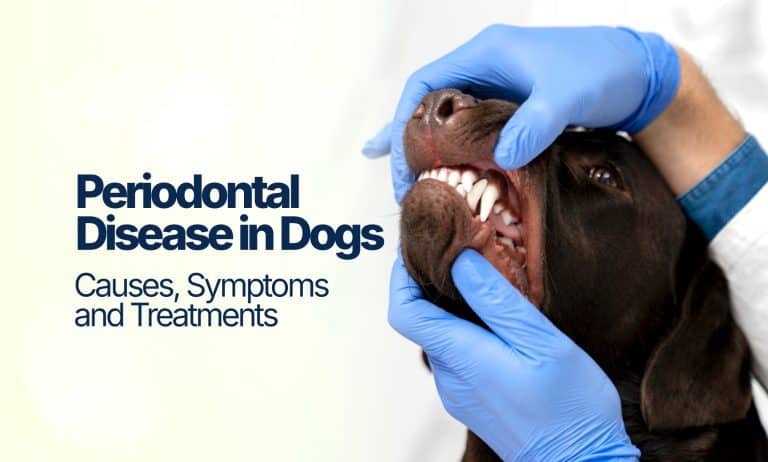 Periodontal Disease in Dogs

Causes, Symptoms and Treatments